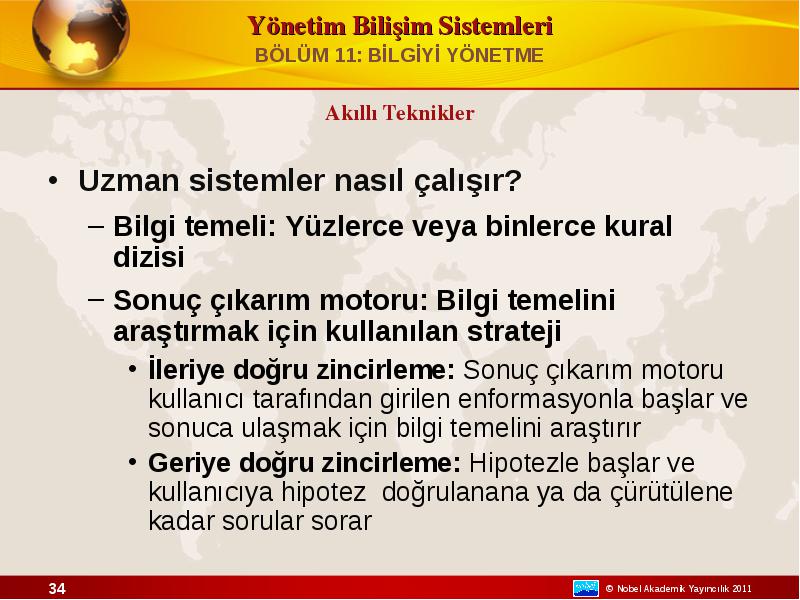 Yönetim Bilişim Sistemleri
BÖLÜM 11: BİLGİYİ YÖNETME

Akıllı Teknikler

• Uzman sistemler nasıl çalışır?
– Bilgi temeli: Yüzlerce veya binlerce kural dizisi
– Sonuç çıkarım motoru: Bilgi temelini araştırmak için kullanılan strateji
• İleriye doğru zincirleme: Sonuç çıkarım motoru kullanıcı tarafından girilen enformasyonla başlar ve sonuca ulaşmak için bilgi temelini araştırır
• Geriye doğru zincirleme: Hipotezle başlar ve kullanıcıya hipotez doğrulanana ya da çürütülene kadar sorular sorar

34

© Nobel Akademik Yayıncılık 2011